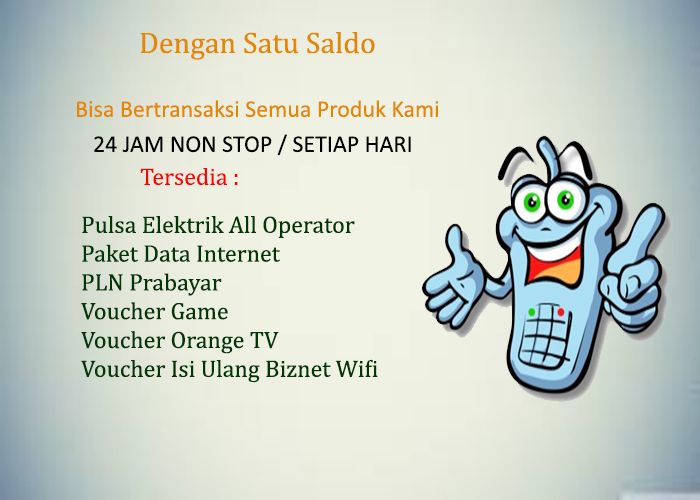 Dengan Satu Saldo

Bisa Bertransaksi Semua Produk Kami

24 JAM NON STOP / SETIAP HARI

Tersedia :

Pulsa Elektrik All Operator
Paket Data Internet
PLN Prabayar
Voucher Game
Voucher Orange TV
Voucher Isi Ulang Biznet Wifi